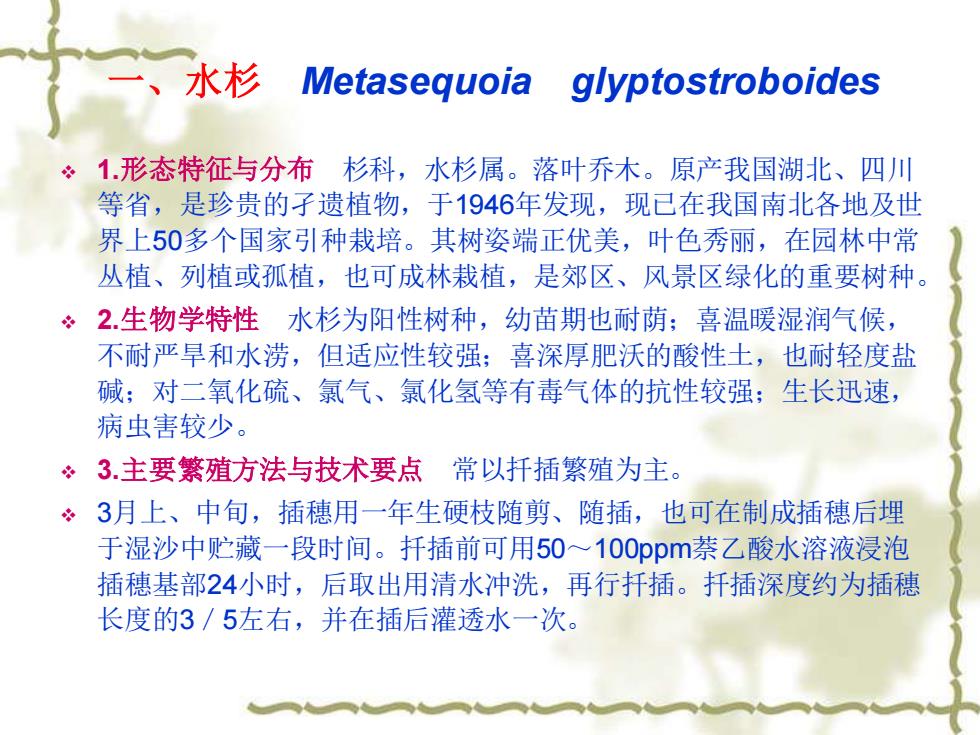 一、水杉　Metasequoia　glyptostroboides

❖ 1.形态特征与分布　杉科，水杉属。落叶乔木。原产我国湖北、四川等省，是珍贵的孑遗植物，于1946年发现，现已在我国南北各地及世界上50多个国家引种栽培。其树姿端正优美，叶色秀丽，在园林中常丛植、列植或孤植，也可成林栽植，是郊区、风景区绿化的重要树种。

❖ 2.生物学特性　水杉为阳性树种，幼苗期也耐荫；喜温暖湿润气候，不耐严旱和水涝，但适应性较强；喜深厚肥沃的酸性土，也耐轻度盐碱；对二氧化硫、氯气、氯化氢等有毒气体的抗性较强；生长迅速，病虫害较少。

❖ 3.主要繁殖方法与技术要点　常以扦插繁殖为主。

❖ 3月上、中旬，插穗用一年生硬枝随剪、随插，也可在制成插穗后埋于湿沙中贮藏一段时间。扦插前可用50～100ppm萘乙酸水溶液浸泡插穗基部24小时，后取出用清水冲洗，再行扦插。扦插深度约为插穗长度的3／5左右，并在插后灌透水一次。